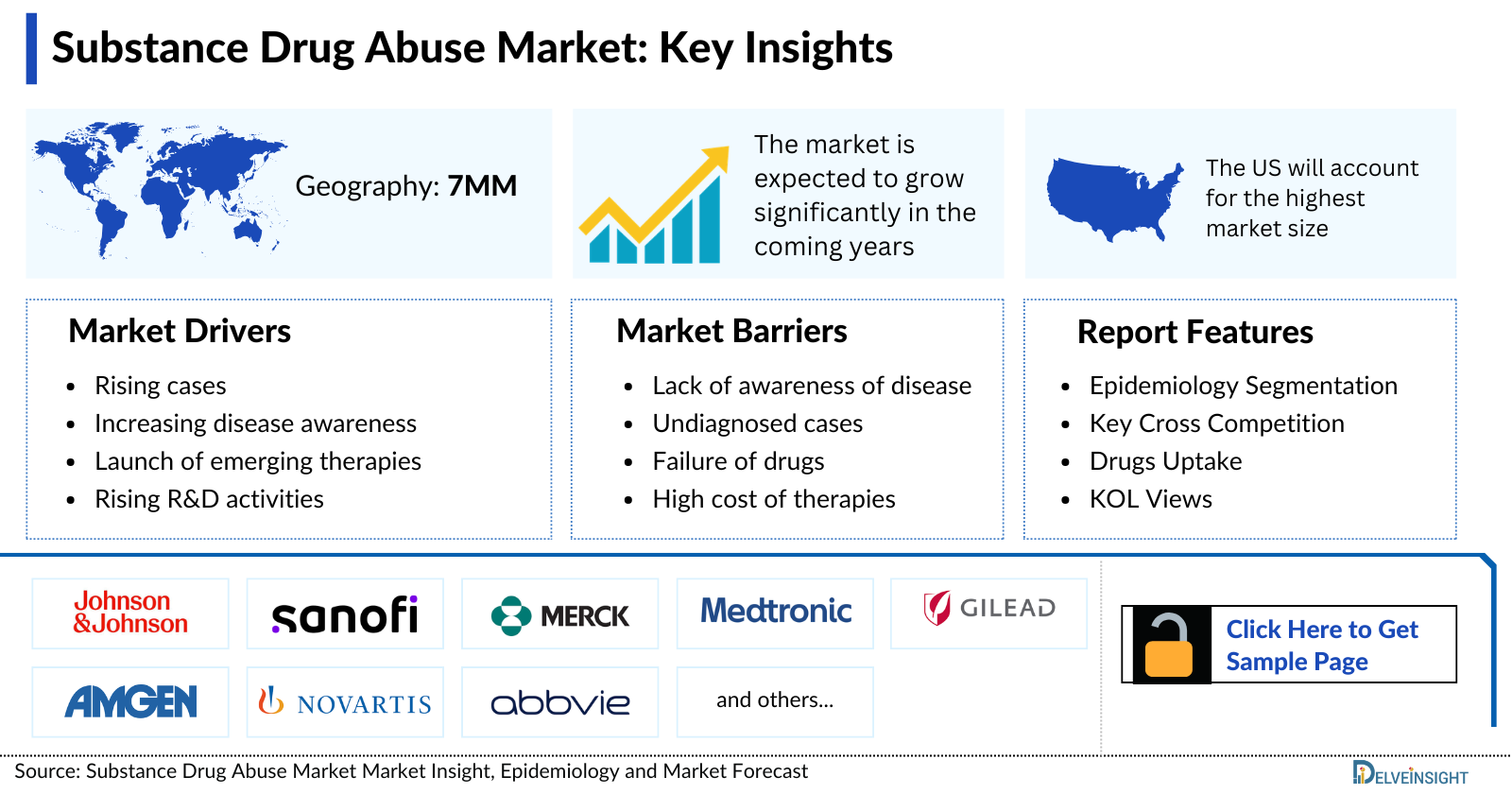 Substance Drug Abuse Market: Key Insights

Geography: 7MM

The market is expected to grow significantly in the coming years

The US will account for the highest market size

Market Drivers
- Rising cases
- Increasing disease awareness
- Launch of emerging therapies
- Rising R&D activities

Market Barriers
- Lack of awareness of disease
- Undiagnosed cases
- Failure of drugs
- High cost of therapies

Report Features
- Epidemiology Segmentation
- Key Cross Competition
- Drugs Uptake
- KOL Views

Johnson &Johnson
sanofi
MERCK
Medtronic
GILEAD
AMGEN
NOVARTIS
abbvie
and others...

Click Here to Get Sample Page

Source: Substance Drug Abuse Market Market Insight, Epidemiology and Market Forecast

DELVEINSIGHT